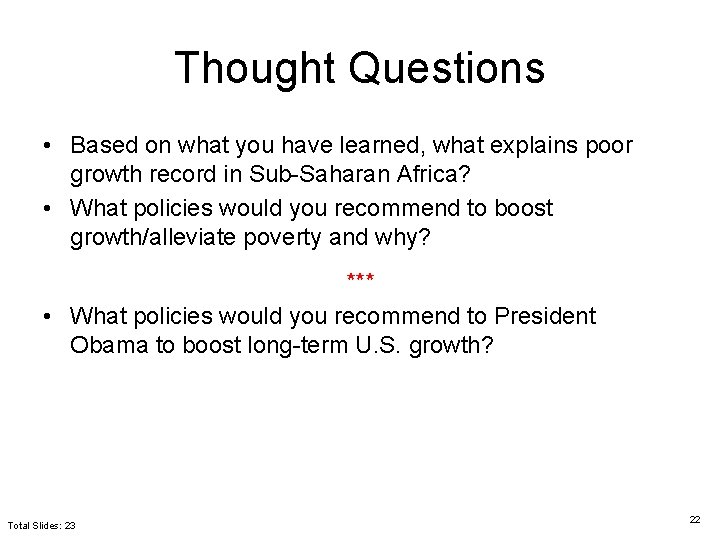 Thought Questions

• Based on what you have learned, what explains poor growth record in Sub-Saharan Africa?

• What policies would you recommend to boost growth/alleviate poverty and why?

***

• What policies would you recommend to President Obama to boost long-term U.S. growth?

Total Slides: 23

22